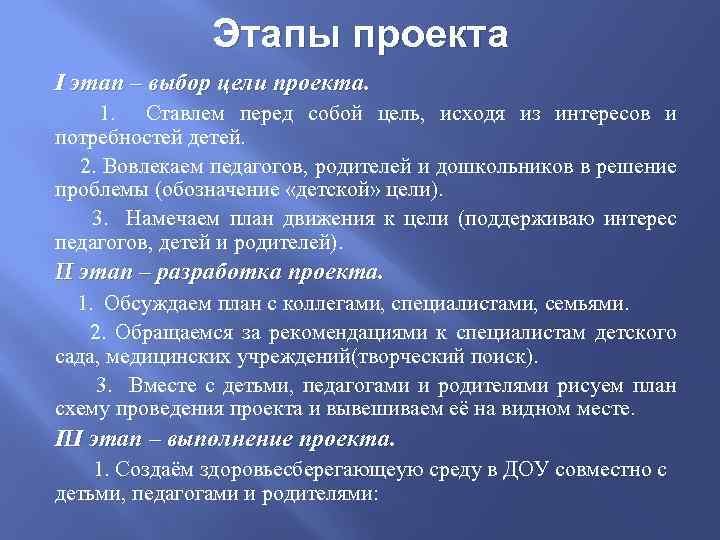 Этапы проекта

I этап – выбор цели проекта.

1. Ставлем перед собой цель, исходя из интересов и потребностей детей.

2. Вовлекаем педагогов, родителей и дошкольников в решение проблемы (обозначение «детской» цели).

3. Намечаем план движения к цели (поддерживаю интерес педагогов, детей и родителей).

II этап – разработка проекта.

1. Обсуждаем план с коллегами, специалистами, семьями.

2. Обращаемся за рекомендациями к специалистам детского сада, медицинских учреждений(творческий поиск).

3. Вместе с детьми, педагогами и родителями рисуем план схему проведения проекта и вывешиваем её на видном месте.

III этап – выполнение проекта.

1. Создаём здоровьесберегающеую среду в ДОУ совместно с детьми, педагогами и родителями: